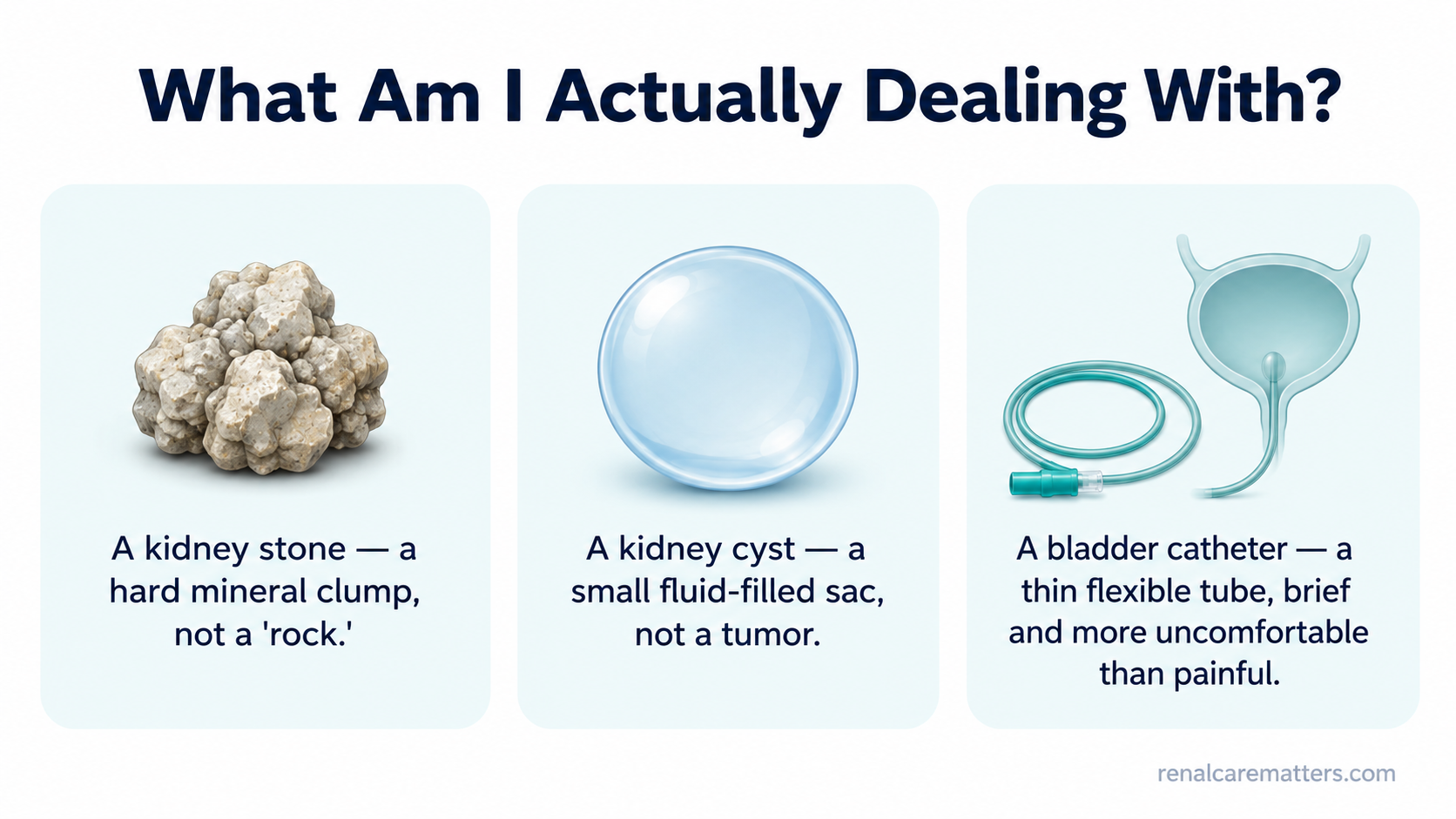 What Am I Actually Dealing With?

A kidney stone — a hard mineral clump, not a 'rock.'

A kidney cyst — a small fluid-filled sac, not a tumor.

A bladder catheter — a thin flexible tube, brief and more uncomfortable than painful.

renalcarematters.com